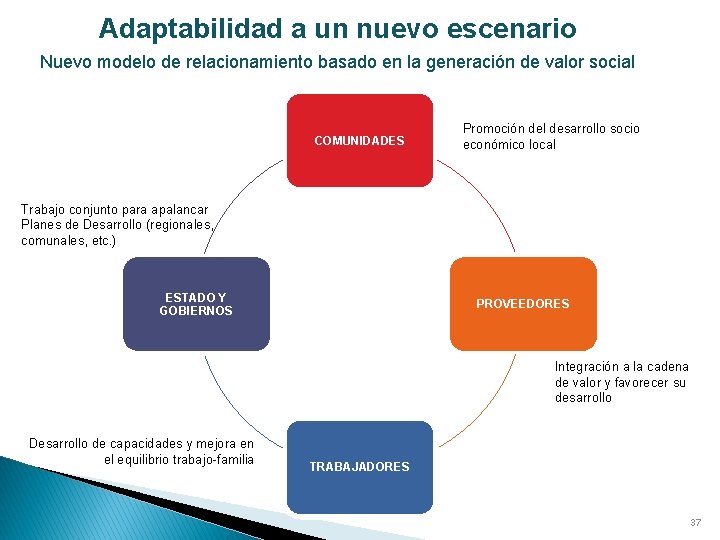 Adaptabilidad a un nuevo escenario

Nuevo modelo de relacionamiento basado en la generación de valor social

COMUNIDADES

Promoción del desarrollo socio económico local

Trabajo conjunto para apalancar Planes de Desarrollo (regionales, comunales, etc.)

ESTADO Y GOBIERNOS

PROVEEDORES

Integración a la cadena de valor y favorecer su desarrollo

Desarrollo de capacidades y mejora en el equilibrio trabajo-familia

TRABAJADORES

37